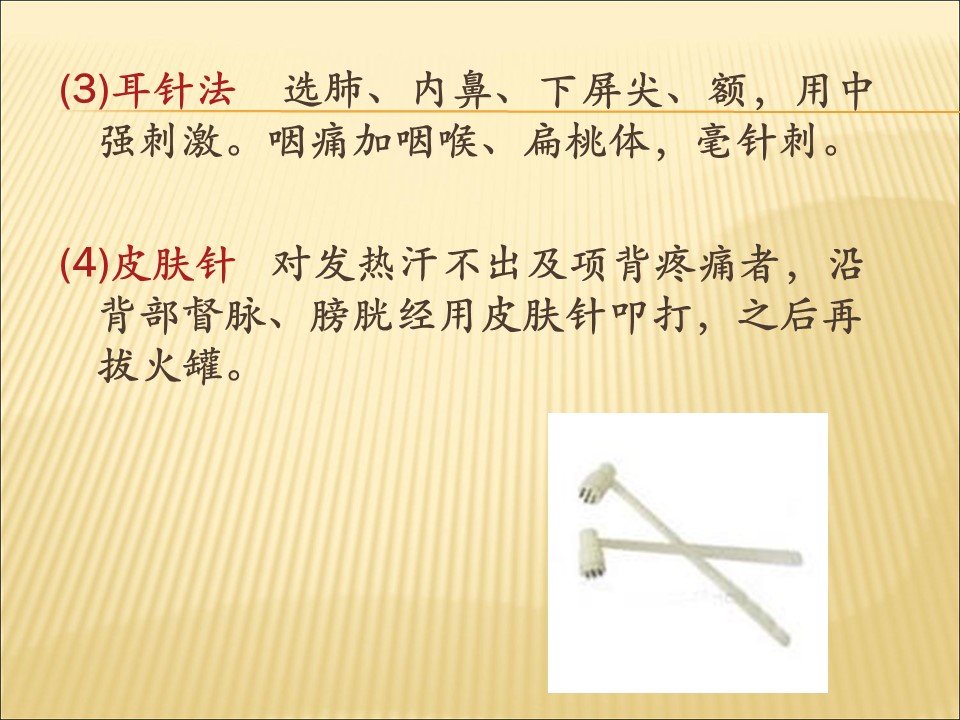 (3)耳针法　选肺、内鼻、下屏尖、额，用中强刺激。咽痛加咽喉、扁桃体，毫针刺。

(4)皮肤针　对发热汗不出及项背疼痛者，沿背部督脉、膀胱经用皮肤针叩打，之后再拔火罐。